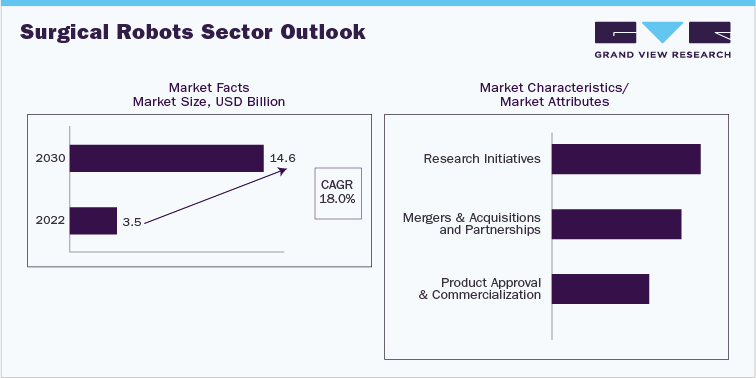 Surgical Robots Sector Outlook

GRAND VIEW RESEARCH

Market Facts
Market Size, USD Billion

2030
14.6
2022
3.5
CAGR
18.0%

Market Characteristics/
Market Attributes

Research Initiatives
Mergers & Acquisitions and Partnerships
Product Approval & Commercialization